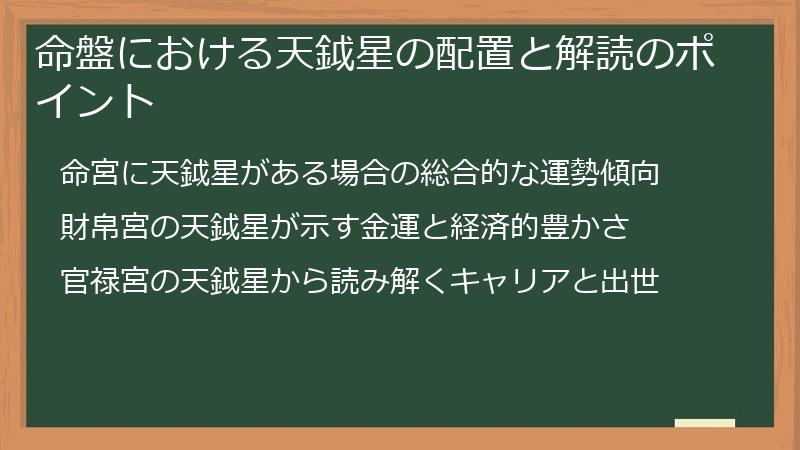 命盤における天鉞星の配置と解読のポイント

命宮に天鉞星がある場合の総合的な運勢傾向

財帛宮の天鉞星が示す金運と経済的豊かさ

官禄宮の天鉞星から読み解くキャリアと出世